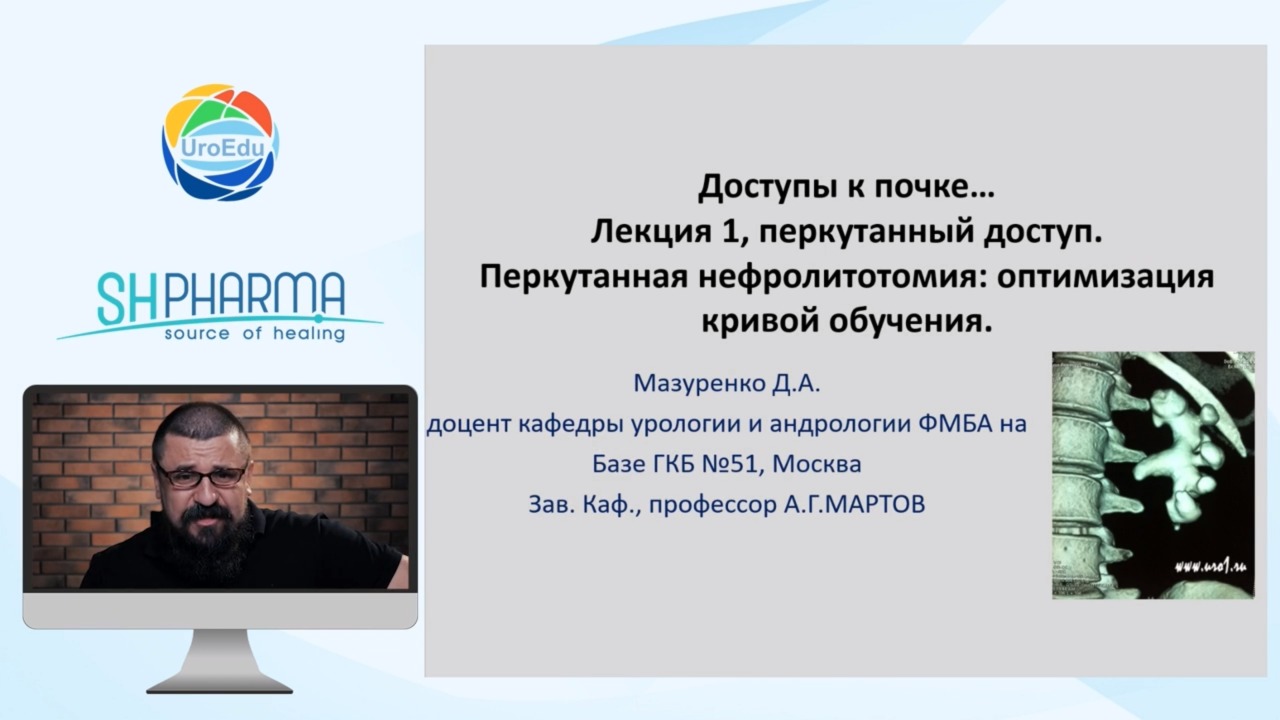 UroEdu

SHPHARMA
source of healing

Доступы к почке…
Лекция 1, перкутанный доступ.
Перкутанная нефролитотомия: оптимизация кривой обучения.

Мазуренко Д.А.
доцент кафедры урологии и андрологии ФМБА на Базе ГКБ №51, Москва
Зав. Каф., профессор А.Г.МАРТОВ

www.uro1.ru